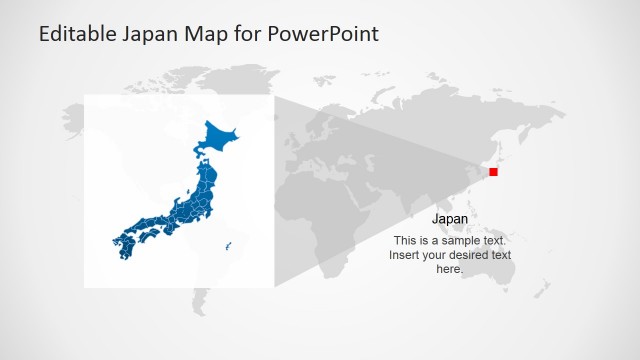 Editable Japan Map for PowerPoint

Japan

This is a sample text. Insert your desired text here.